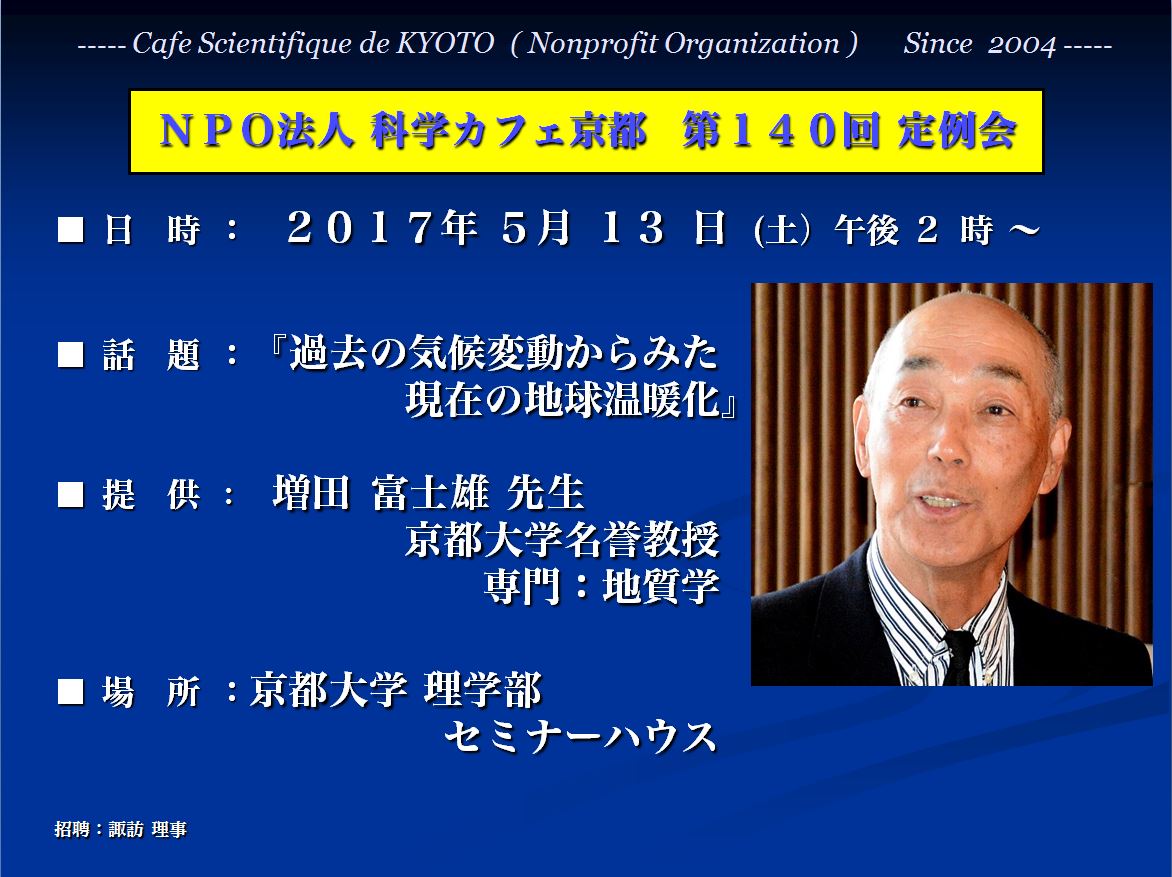 ----- Cafe Scientifique de KYOTO ( Nonprofit Organization ) Since 2004 -----

ＮＰＯ法人 科学カフェ京都 第１４０回 定例会

■ 日 時 ： ２０１７年 5月 １３ 日 (土) 午後 2 時 ～

■ 話 題 ：『過去の気候変動からみた 現在の地球温暖化』

■ 提 供 ： 増田 富士雄 先生
京都大学名誉教授
専門：地質学

■ 場 所 ：京都大学 理学部
セミナーハウス

招聘：諏訪 理事